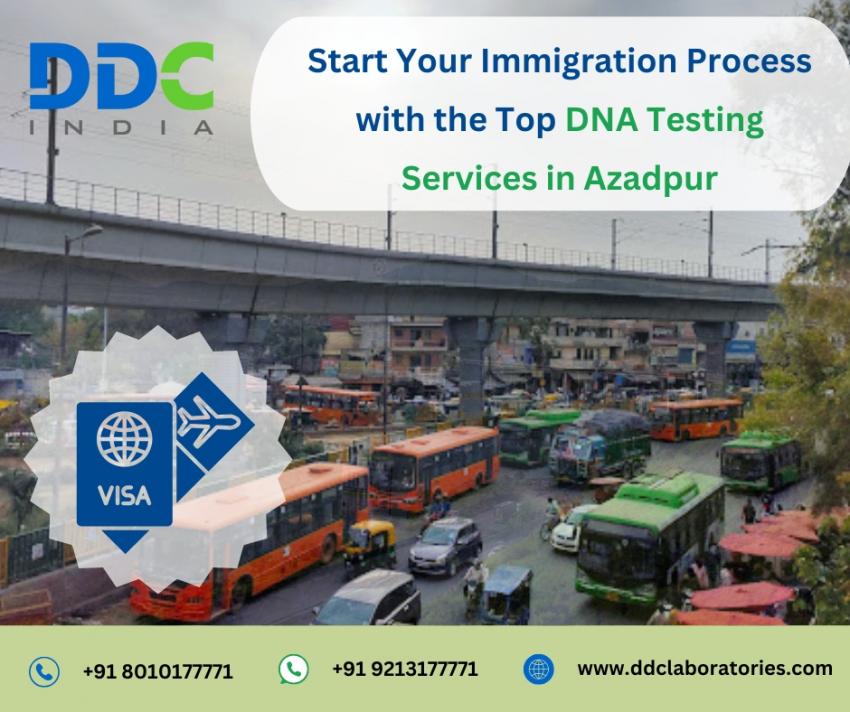 DDC
INDIA

Start Your Immigration Process with the Top DNA Testing Services in Azadpur

VISA

+91 8010177771

+91 9213177771

www.ddclaboratories.com